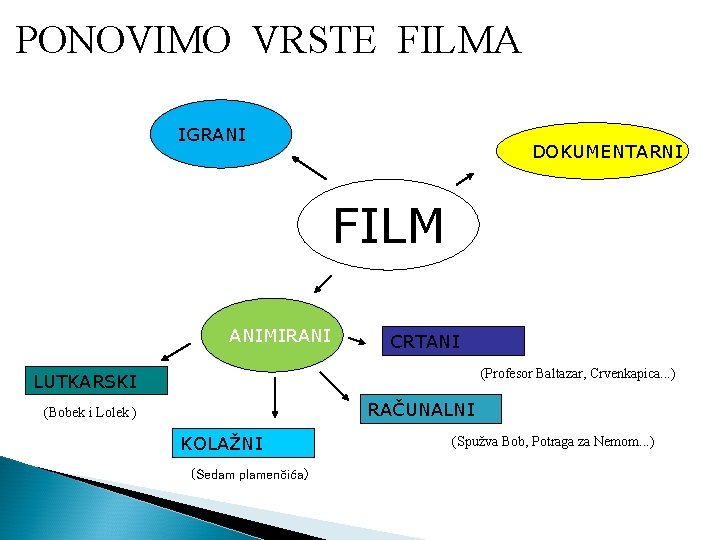 PONOVIMO VRSTE FILMA

IGRANI

DOKUMENTARNI

FILM

ANIMIRANI

CRTANI

(Profesor Baltazar, Crvenkapica...)

LUTKARSKI

(Bobek i Lolek)

RAČUNALNI

(Spužva Bob, Potraga za Nemom...)

KOLAŽNI

(Sedam plamenčića)